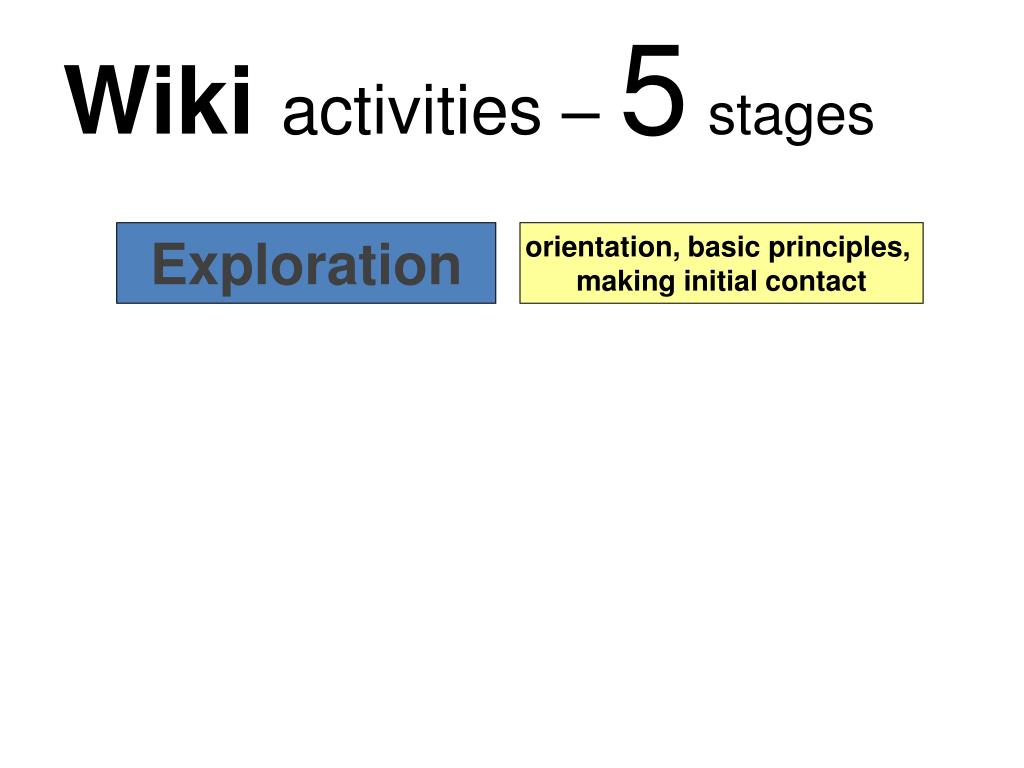 Wiki activities – 5 stages

Exploration

orientation, basic principles, making initial contact